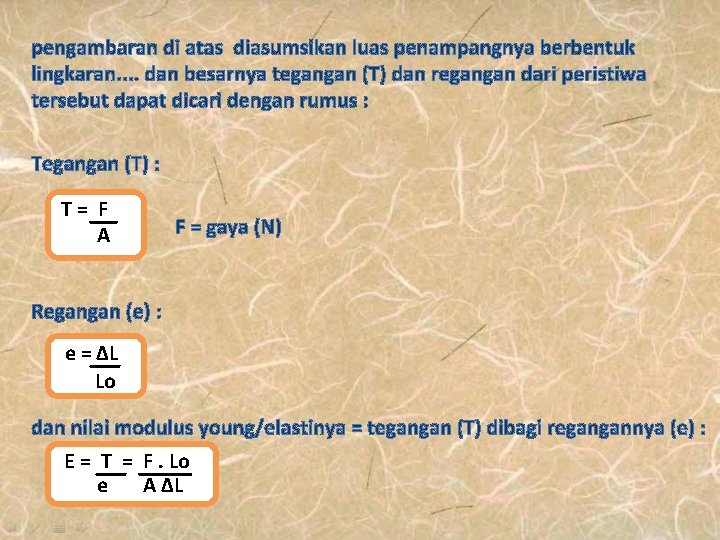 pengambaran di atas diasumsikan luas penampangnya berbentuk lingkaran.... dan besarnya tegangan (T) dan regangan dari peristiwa tersebut dapat dicari dengan rumus :

Tegangan (T) :

$T = \frac{F}{A}$

F = gaya (N)

Regangan (e) :

$e = \frac{\Delta L}{Lo}$

dan nilai modulus young/elastinya = tegangan (T) dibagi regangannya (e) :

$E = \frac{T}{e} = \frac{F . Lo}{A \Delta L}$